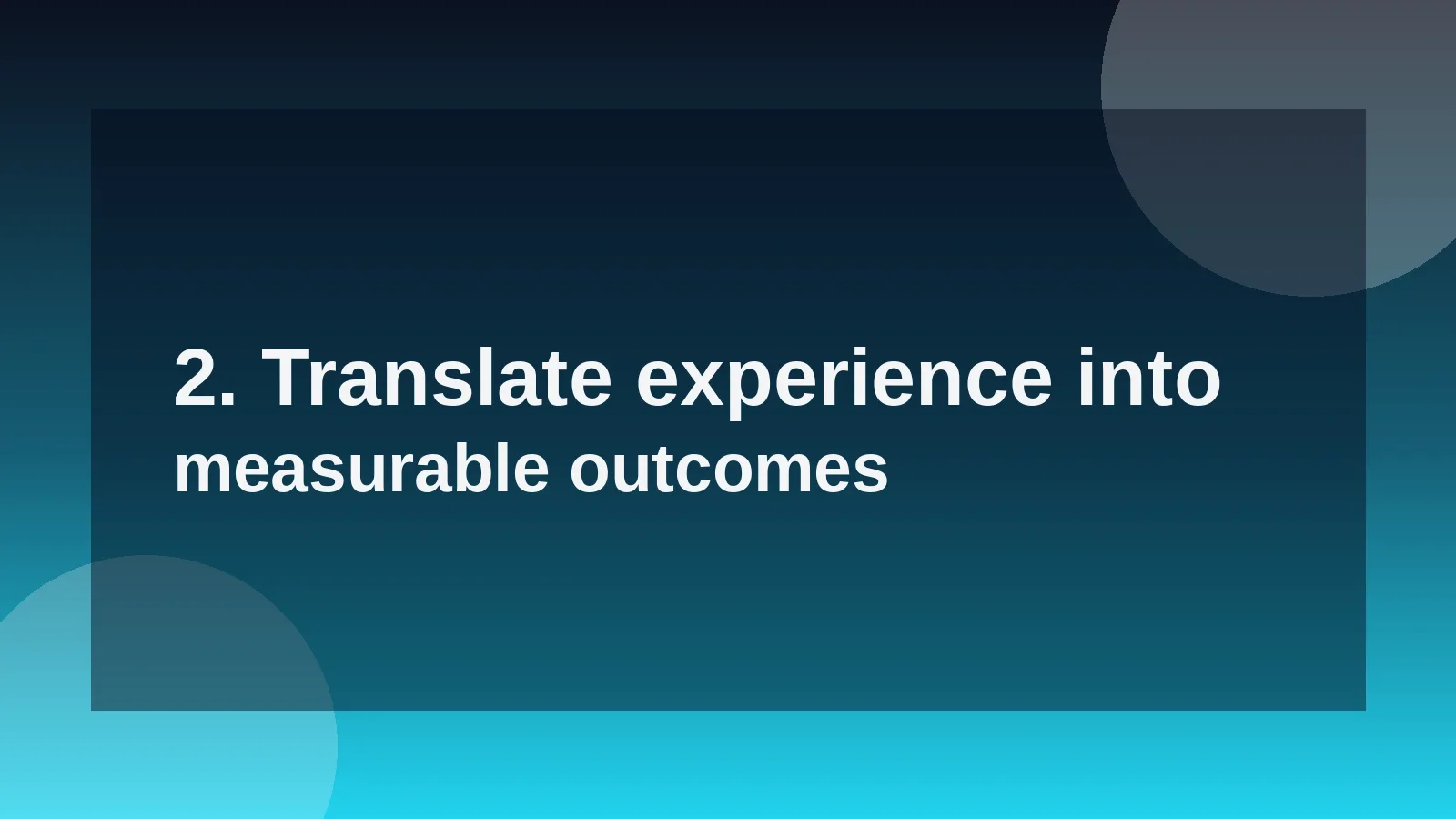 2. Translate experience into measurable outcomes